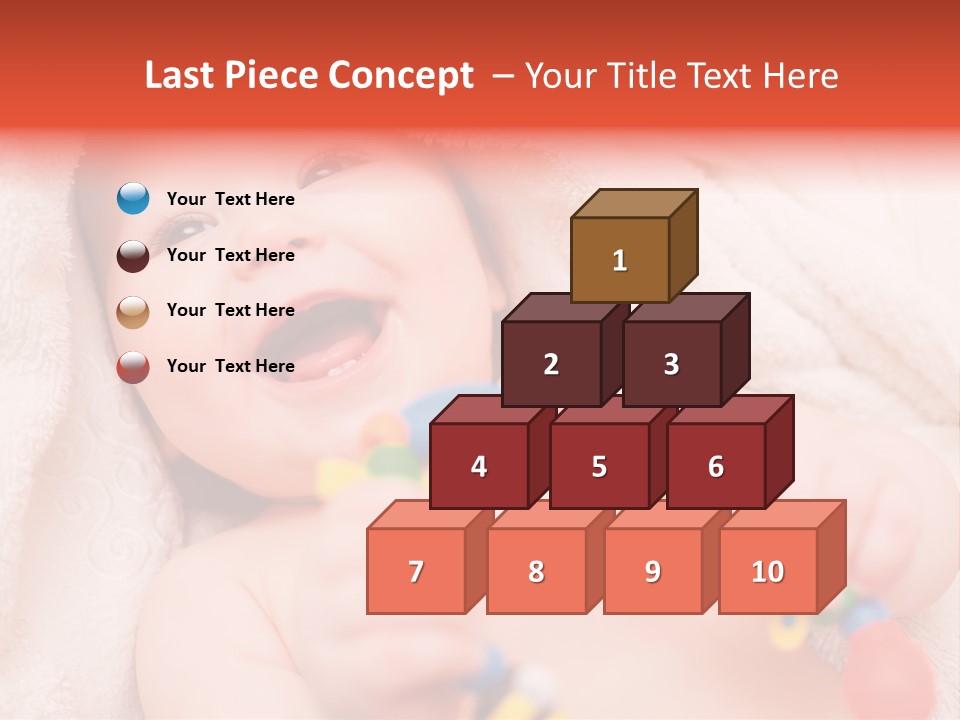 Last Piece Concept – Your Title Text Here

Your Text Here

Your Text Here

Your Text Here

Your Text Here

1

2 3

4 5 6

7 8 9 10